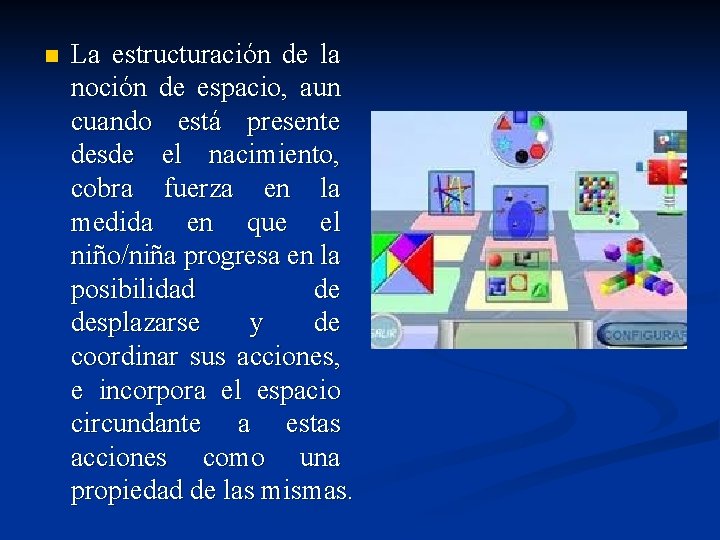 La estructuración de la noción de espacio, aun cuando está presente desde el nacimiento, cobra fuerza en la medida en que el niño/niña progresa en la posibilidad de desplazarse y de coordinar sus acciones, e incorpora el espacio circundante a estas acciones como una propiedad de las mismas.

SALIR

CONFIGURAR